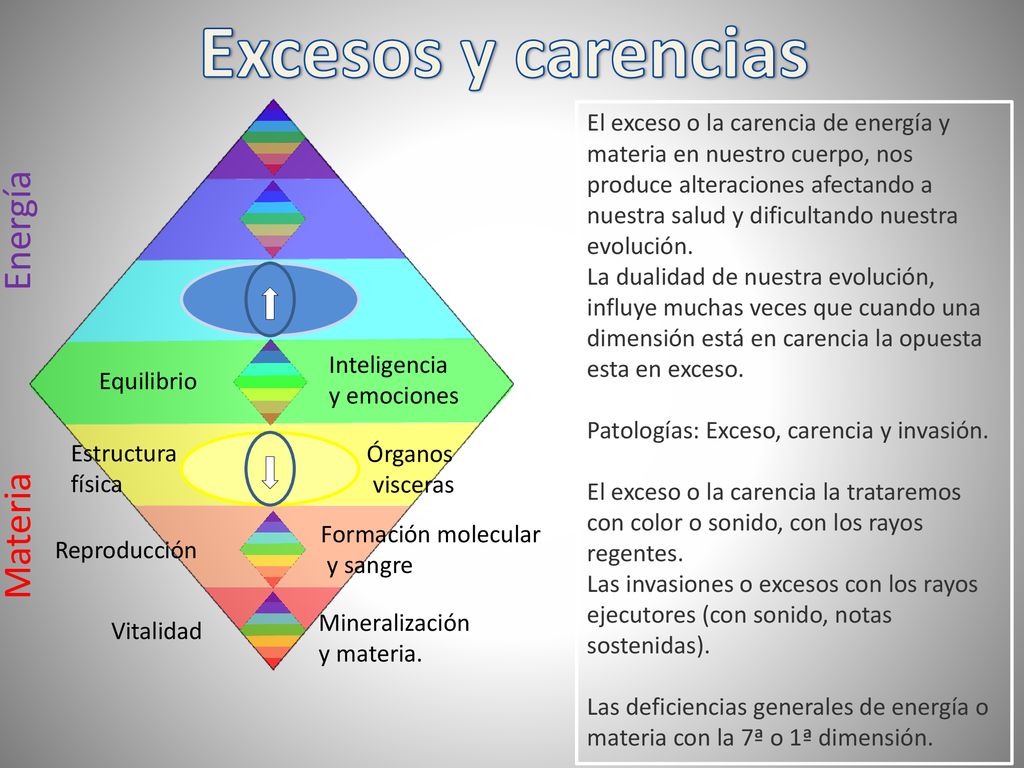 Excesos y carencias

Energía

Materia

Equilibrio

Inteligencia y emociones

Estructura física

Órganos visceras

Reproducción

Formación molecular y sangre

Vitalidad

Mineralización y materia.

El exceso o la carencia de energía y materia en nuestro cuerpo, nos produce alteraciones afectando a nuestra salud y dificultando nuestra evolución.
La dualidad de nuestra evolución, influye muchas veces que cuando una dimensión está en carencia la opuesta esta en exceso.

Patologías: Exceso, carencia y invasión.

El exceso o la carencia la trataremos con color o sonido, con los rayos regentes.
Las invasiones o excesos con los rayos ejecutores (con sonido, notas sostenidas).

Las deficiencias generales de energía o materia con la 7ª o 1ª dimensión.